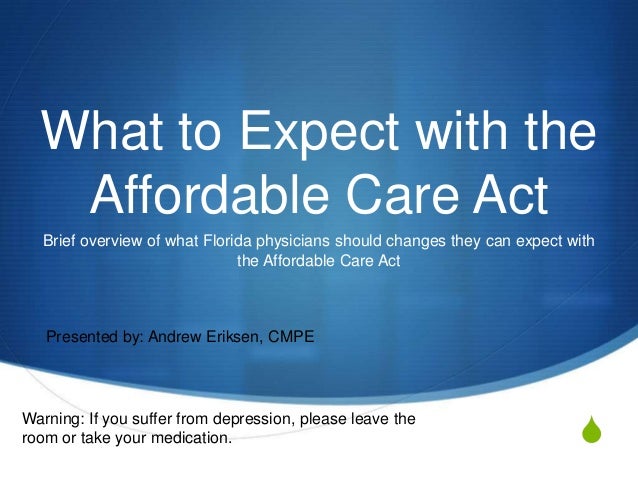 What to Expect with the Affordable Care Act

Brief overview of what Florida physicians should changes they can expect with the Affordable Care Act

Presented by: Andrew Eriksen, CMPE

Warning: If you suffer from depression, please leave the room or take your medication.